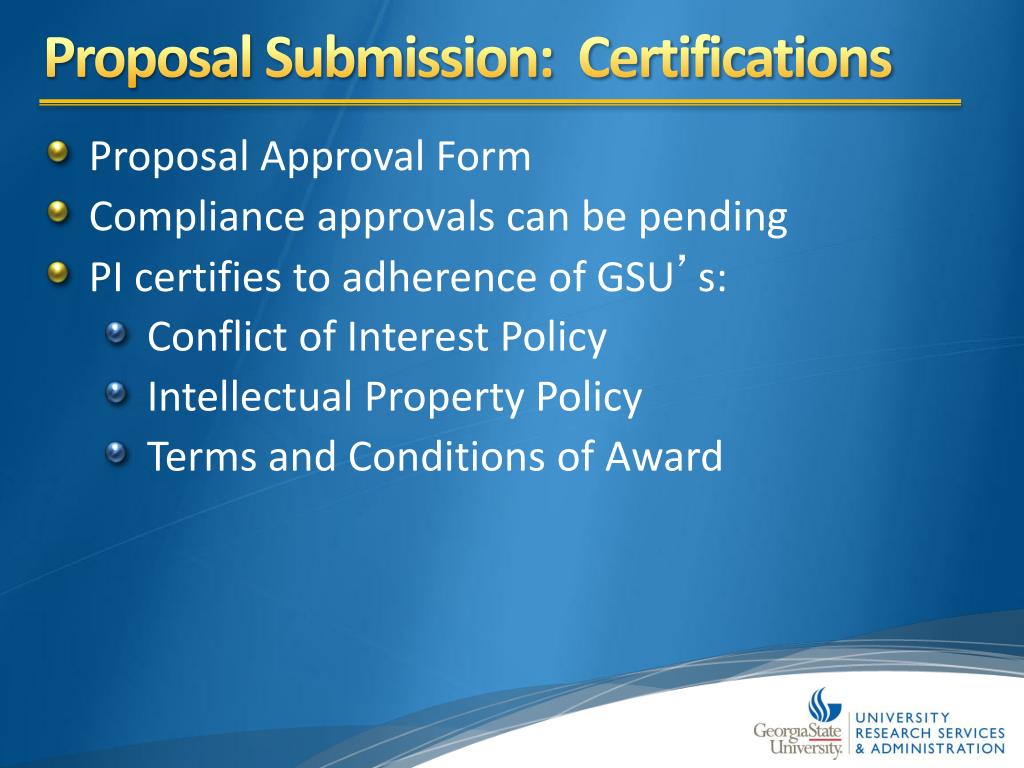 Proposal Submission: Certifications

Proposal Approval Form
Compliance approvals can be pending
PI certifies to adherence of GSU’s:
Conflict of Interest Policy
Intellectual Property Policy
Terms and Conditions of Award

GeorgiaState University. UNIVERSITY RESEARCH SERVICES & ADMINISTRATION